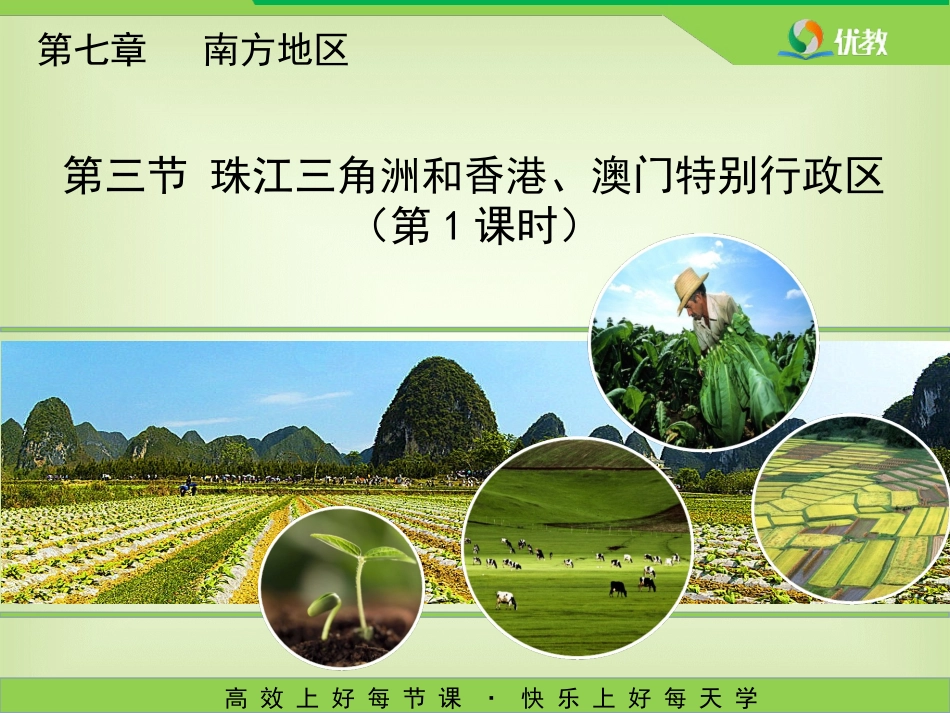 第七章　南方地区

优教

第三节 珠江三角洲和香港、澳门特别行政区
（第 1 课时）

高效上好每节课 · 快乐上好每天学